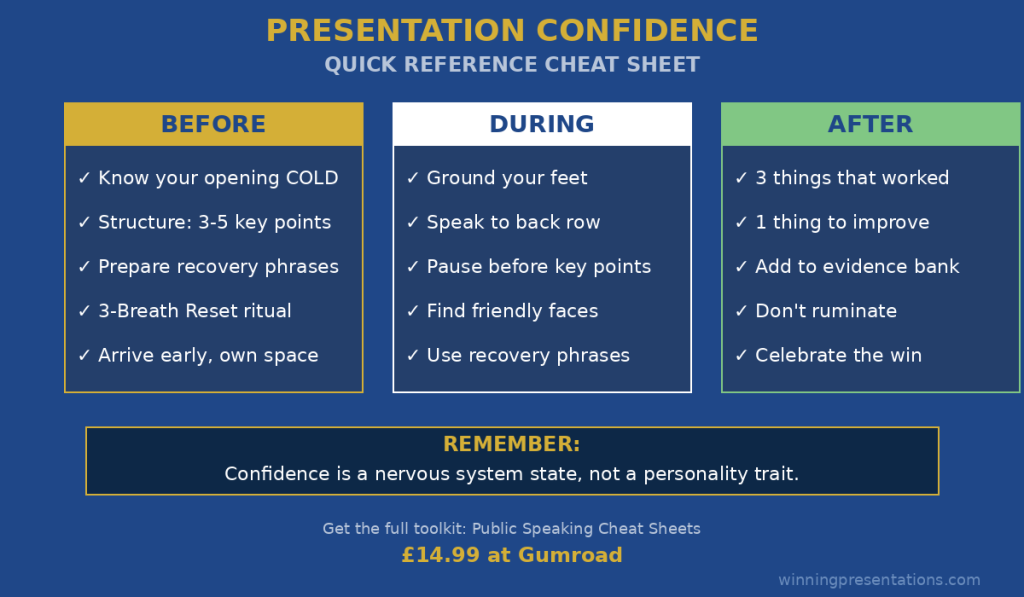 PRESENTATION CONFIDENCE
QUICK REFERENCE CHEAT SHEET

BEFORE
✓ Know your opening COLD
✓ Structure: 3-5 key points
✓ Prepare recovery phrases
✓ 3-Breath Reset ritual
✓ Arrive early, own space

DURING
✓ Ground your feet
✓ Speak to back row
✓ Pause before key points
✓ Find friendly faces
✓ Use recovery phrases

AFTER
✓ 3 things that worked
✓ 1 thing to improve
✓ Add to evidence bank
✓ Don't ruminate
✓ Celebrate the win

REMEMBER:
Confidence is a nervous system state, not a personality trait.

Get the full toolkit: Public Speaking Cheat Sheets
£14.99 at Gumroad

winningpresentations.com